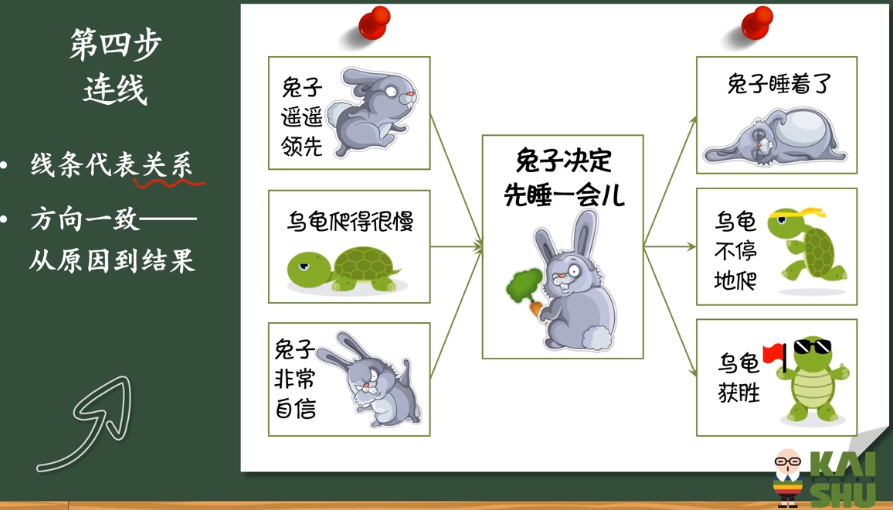 第四步
连线

• 线条代表关系
• 方向一致——从原因到结果

兔子遥遥领先

乌龟爬得很慢

兔子非常自信

兔子决定先睡一会儿

兔子睡着了

乌龟不停地爬

乌龟获胜

KAI SHU